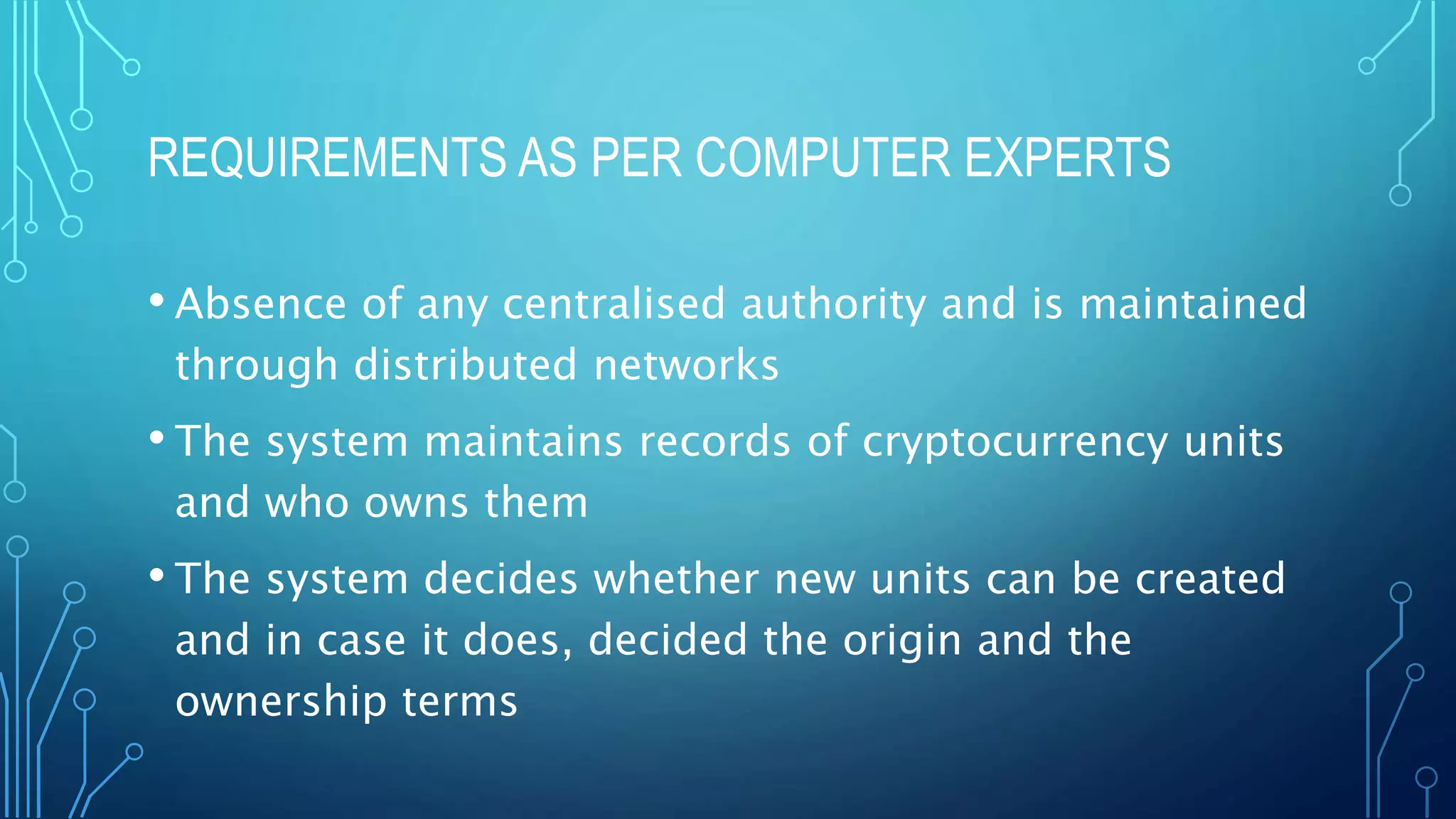 REQUIREMENTS AS PER COMPUTER EXPERTS

• Absence of any centralised authority and is maintained through distributed networks

• The system maintains records of cryptocurrency units and who owns them

• The system decides whether new units can be created and in case it does, decided the origin and the ownership terms